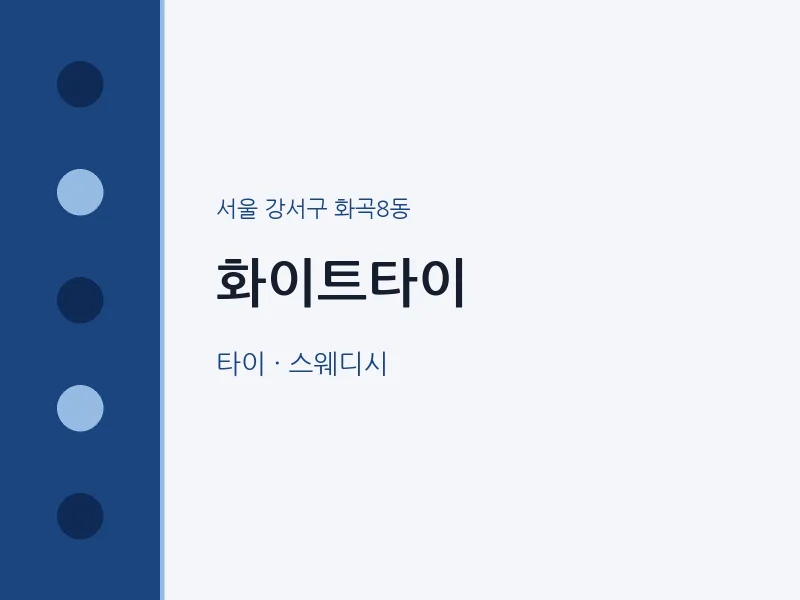 서울 강서구 화곡8동

화이트타이

타이 · 스웨디시